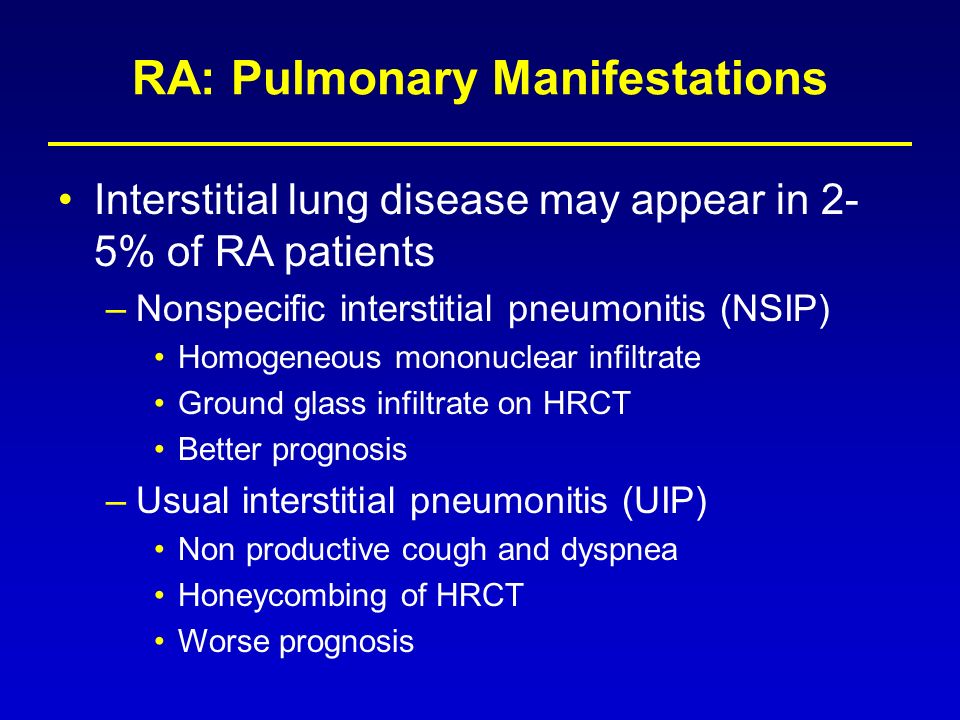 RA: Pulmonary Manifestations

• Interstitial lung disease may appear in 2-5% of RA patients

– Nonspecific interstitial pneumonitis (NSIP)

• Homogeneous mononuclear infiltrate

• Ground glass infiltrate on HRCT

• Better prognosis

– Usual interstitial pneumonitis (UIP)

• Non productive cough and dyspnea

• Honeycombing of HRCT

• Worse prognosis